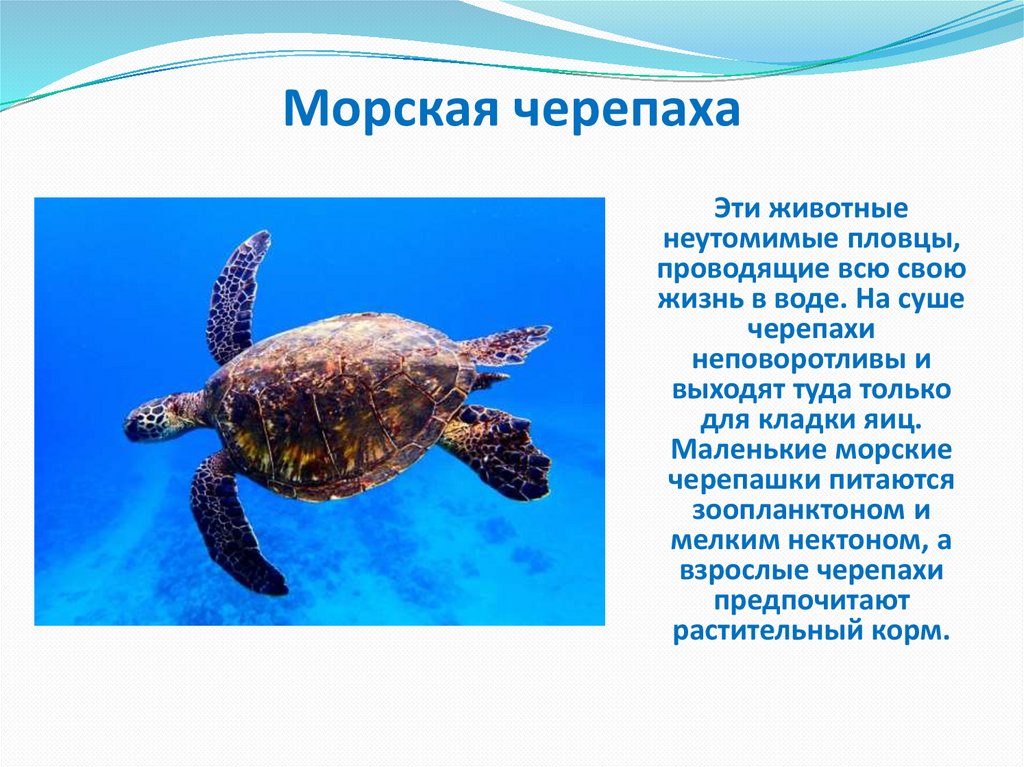 Морская черепаха

Эти животные неутомимые пловцы, проводящие всю свою жизнь в воде. На суше черепахи неповоротливы и выходят туда только для кладки яиц. Маленькие морские черепашки питаются зоопланктоном и мелким нектоном, а взрослые черепахи предпочитают растительный корм.